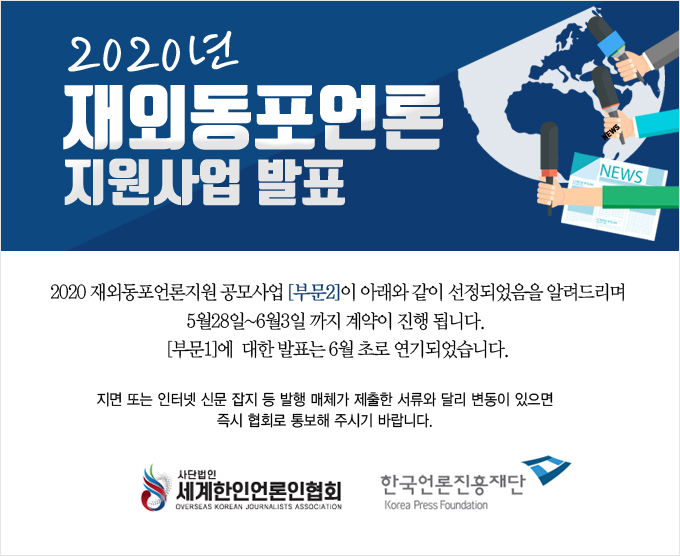 2020년
재외동포언론
지원사업 발표

NEWS

NEWS

2020 재외동포언론지원 공모사업 [부문2]이 아래와 같이 선정되었음을 알려드리며
5월28일~6월3일 까지 계약이 진행 됩니다.
[부문1]에 대한 발표는 6월 초로 연기되었습니다.

지면 또는 인터넷 신문 잡지 등 발행 매체가 제출한 서류와 달리 변동이 있으면
즉시 협회로 통보해 주시기 바랍니다.

사단법인
세계한인언론인협회
OVERSEAS KOREAN JOURNALISTS ASSOCIATION

한국언론진흥재단
Korea Press Foundation